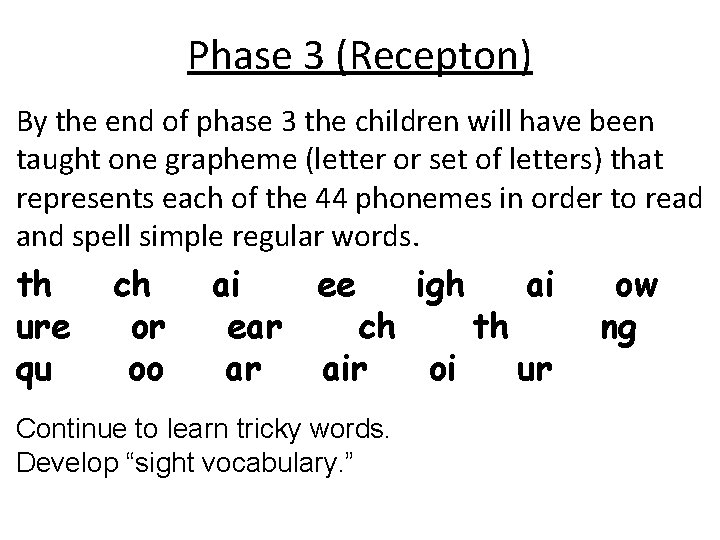 Phase 3 (Recepton)

By the end of phase 3 the children will have been taught one grapheme (letter or set of letters) that represents each of the 44 phonemes in order to read and spell simple regular words.

th ch ai ee igh ai ow
ure or ear ch th ng
qu oo ar air oi ur

Continue to learn tricky words.
Develop “sight vocabulary.”